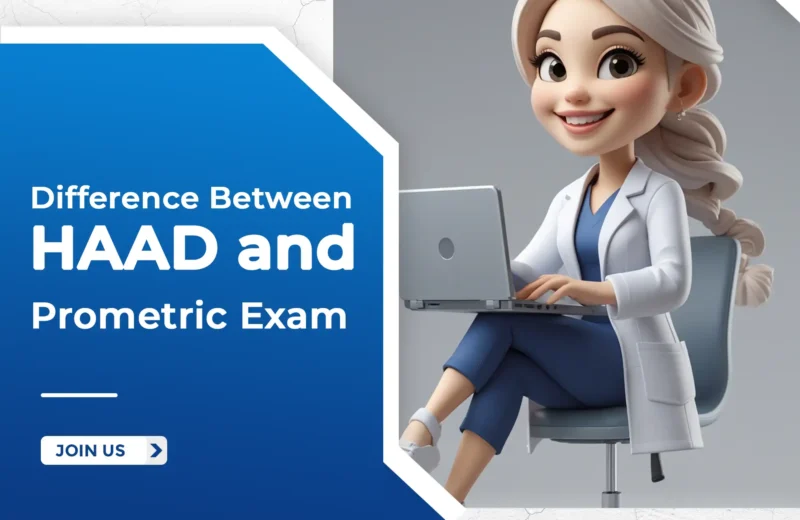 Difference Between
HAAD and
Prometric Exam

JOIN US